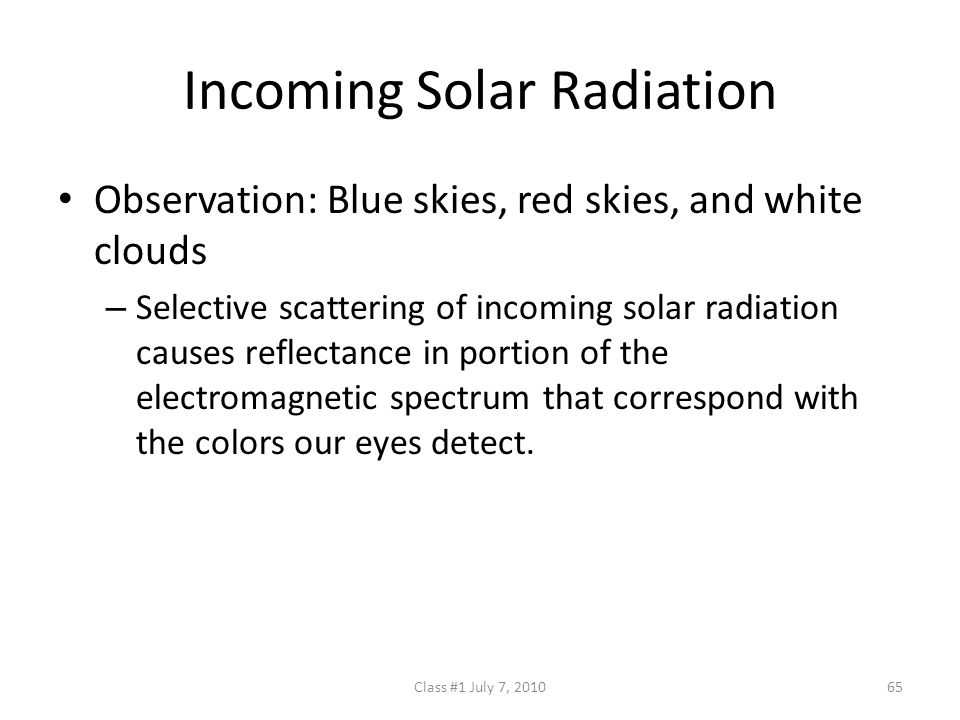 Incoming Solar Radiation

• Observation: Blue skies, red skies, and white clouds

– Selective scattering of incoming solar radiation causes reflectance in portion of the electromagnetic spectrum that correspond with the colors our eyes detect.

Class #1 July 7, 2010

65